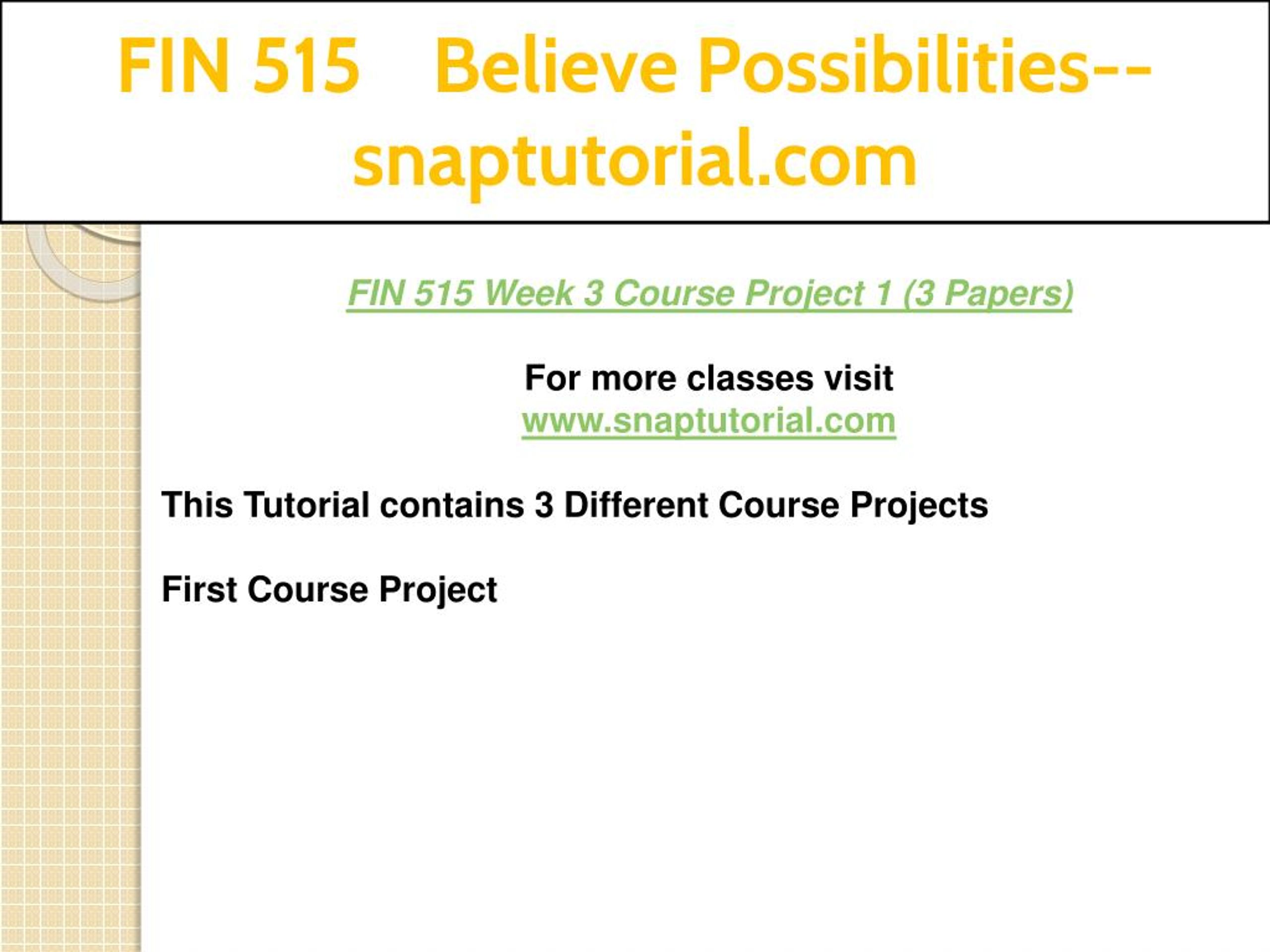 FIN 515 Believe Possibilities--snaptutorial.com

FIN 515 Week 3 Course Project 1 (3 Papers)

For more classes visit
www.snaptutorial.com

This Tutorial contains 3 Different Course Projects

First Course Project